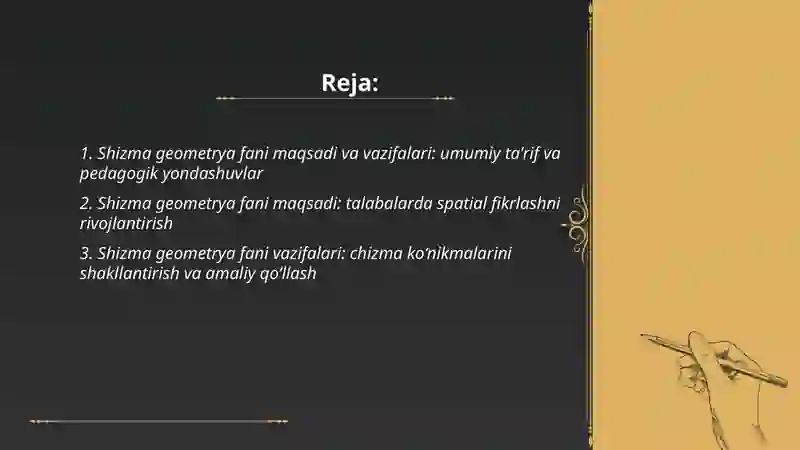 Reja:

1. Shizma geometrya fani maqsadi va vazifalari: umumiy ta'rif va pedagogik yondashuvlar

2. Shizma geometrya fani maqsadi: talabalarda spatial fikrlashni rivojlantirish

3. Shizma geometrya fani vazifalari: chizma ko'nikmalarini shakllantirish va amaliy qo'llash